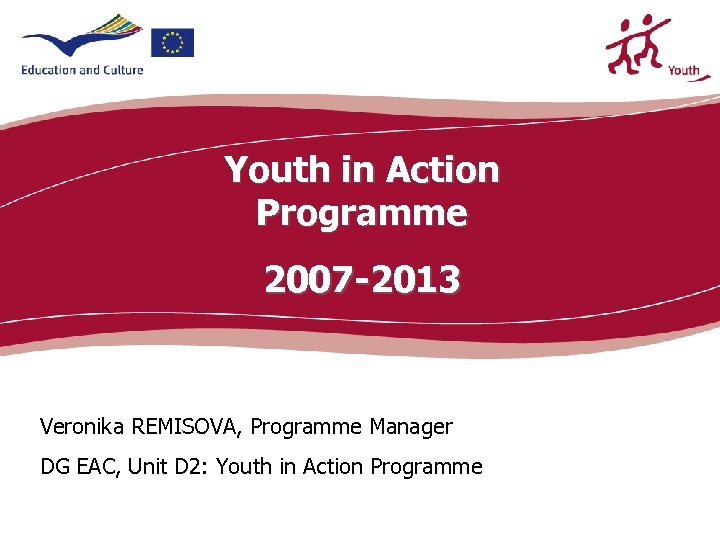 Education and Culture

Youth

Youth in Action Programme

2007-2013

Veronika REMISOVA, Programme Manager

DG EAC, Unit D2: Youth in Action Programme